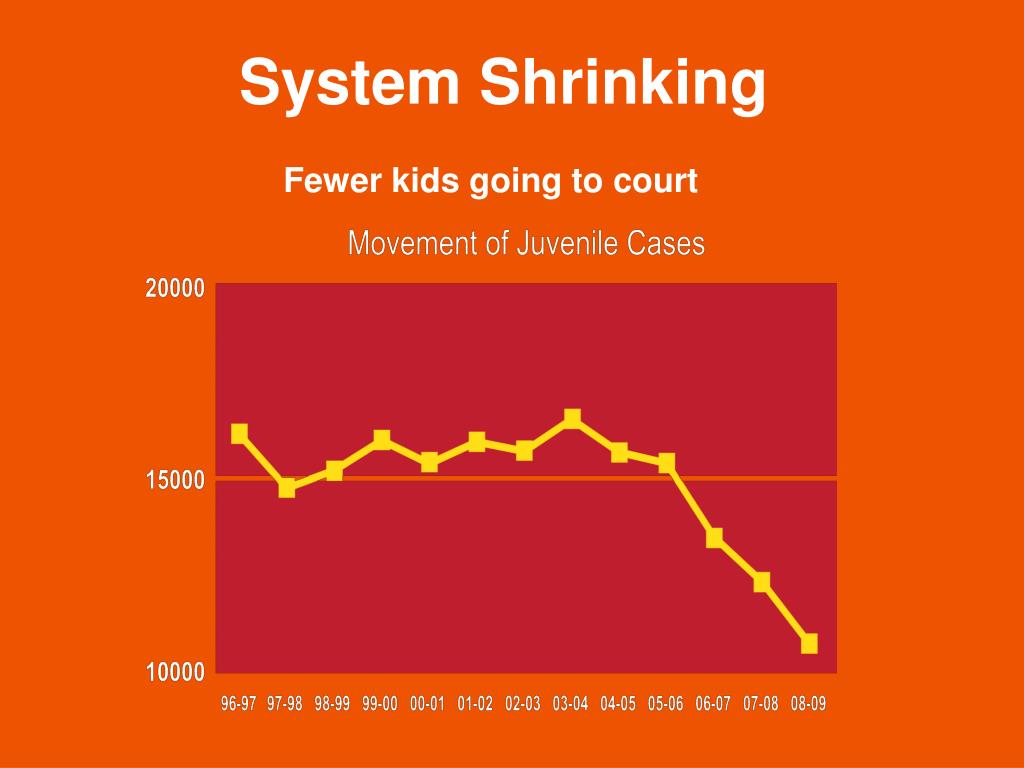 System Shrinking

Fewer kids going to court

Movement of Juvenile Cases

20000
15000
10000

96-97 97-98 98-99 99-00 00-01 01-02 02-03 03-04 04-05 05-06 06-07 07-08 08-09